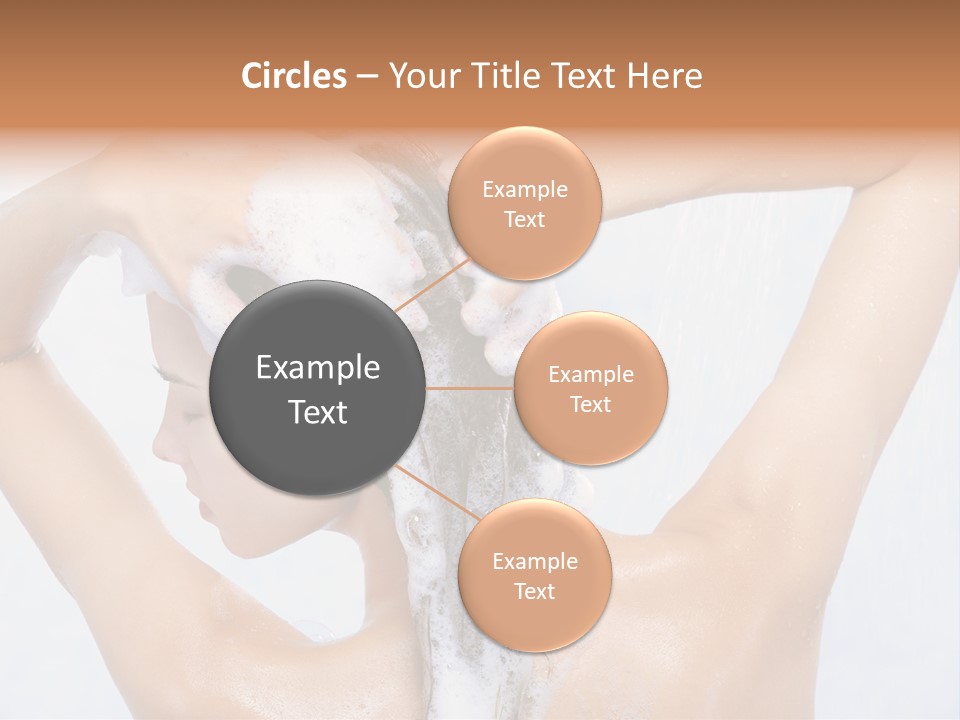 Circles – Your Title Text Here

Example Text

Example Text

Example Text

Example Text